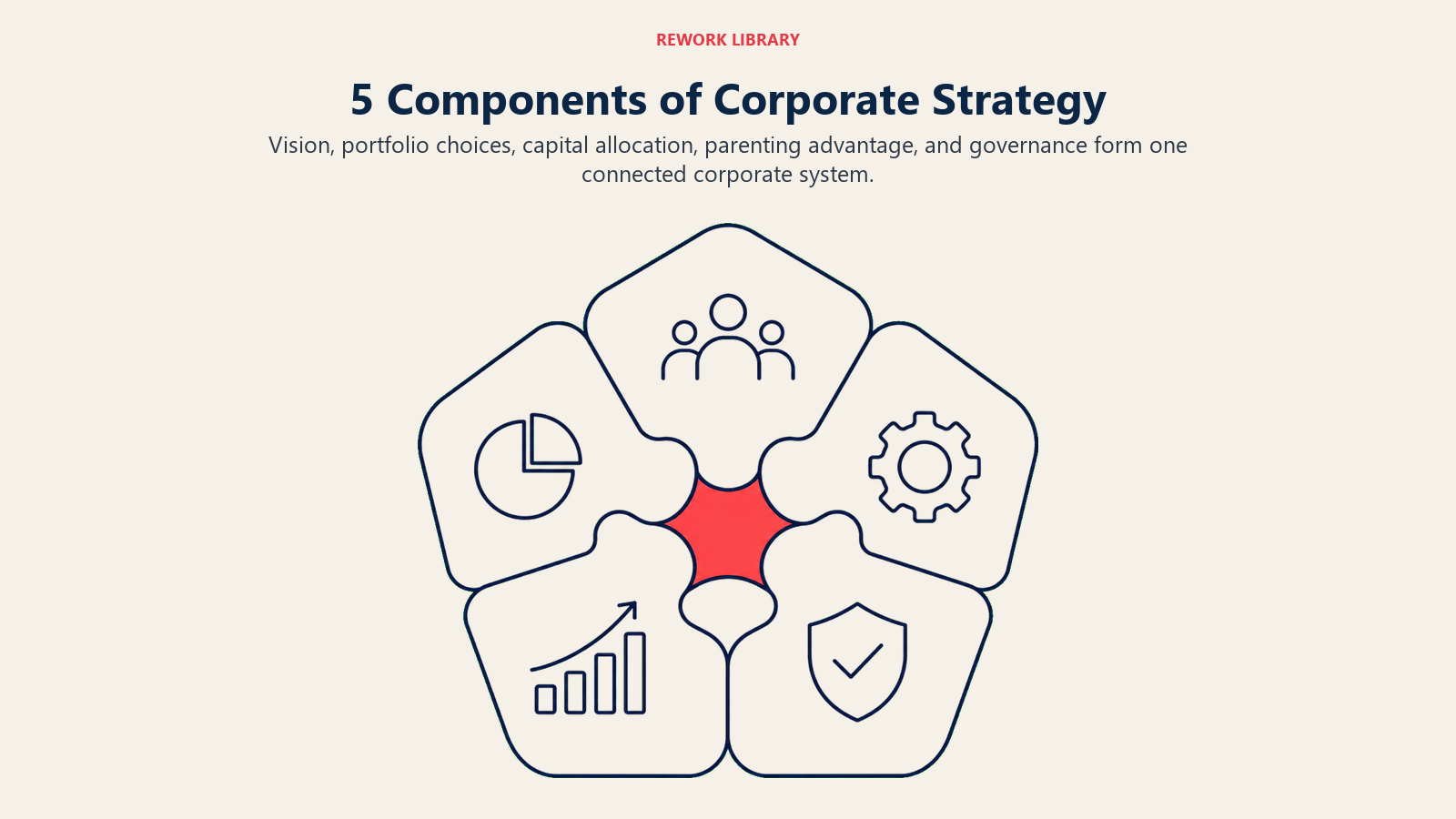 REWORK LIBRARY

5 Components of Corporate Strategy

Vision, portfolio choices, capital allocation, parenting advantage, and governance form one connected corporate system.